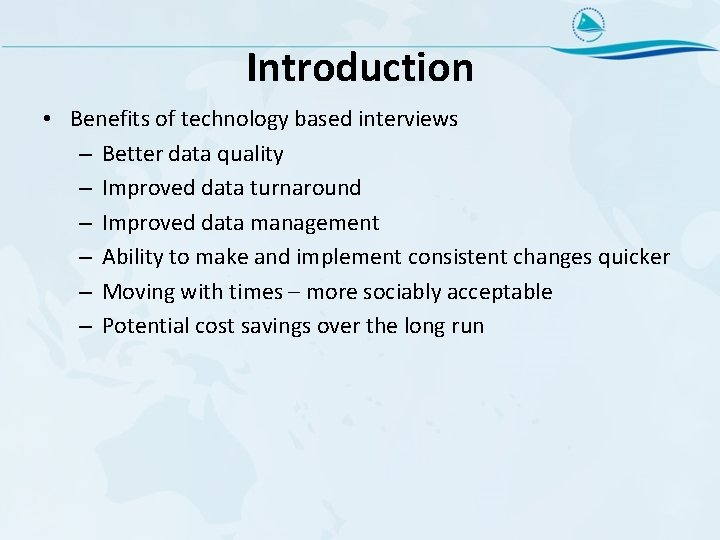 Introduction

• Benefits of technology based interviews
– Better data quality
– Improved data turnaround
– Improved data management
– Ability to make and implement consistent changes quicker
– Moving with times – more sociably acceptable
– Potential cost savings over the long run